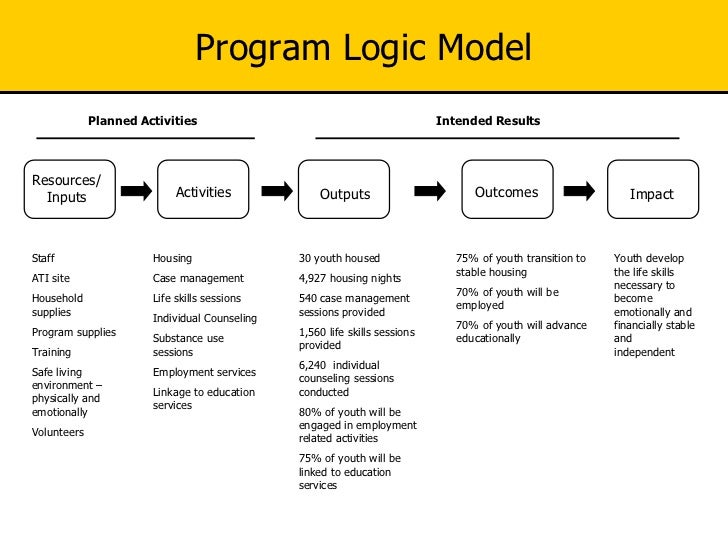 Program Logic Model

Planned Activities

Intended Results

Resources/ Inputs

Activities

Outputs

Outcomes

Impact

Staff

ATI site

Household supplies

Program supplies

Training

Safe living environment – physically and emotionally

Volunteers

Housing

Case management

Life skills sessions

Individual Counseling

Substance use sessions

Employment services

Linkage to education services

30 youth housed

4,927 housing nights

540 case management sessions provided

1,560 life skills sessions provided

6,240 individual counseling sessions conducted

80% of youth will be engaged in employment related activities

75% of youth will be linked to education services

75% of youth transition to stable housing

70% of youth will be employed

70% of youth will advance educationally

Youth develop the life skills necessary to become emotionally and financially stable and independent